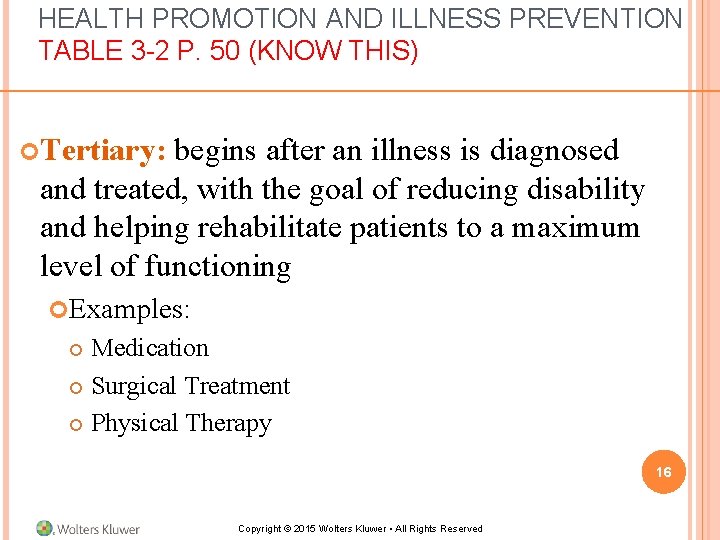 HEALTH PROMOTION AND ILLNESS PREVENTION
TABLE 3-2 P. 50 (KNOW THIS)

• Tertiary: begins after an illness is diagnosed and treated, with the goal of reducing disability and helping rehabilitate patients to a maximum level of functioning

• Examples:
• Medication
• Surgical Treatment
• Physical Therapy

16

Wolters Kluwer

Copyright © 2015 Wolters Kluwer • All Rights Reserved